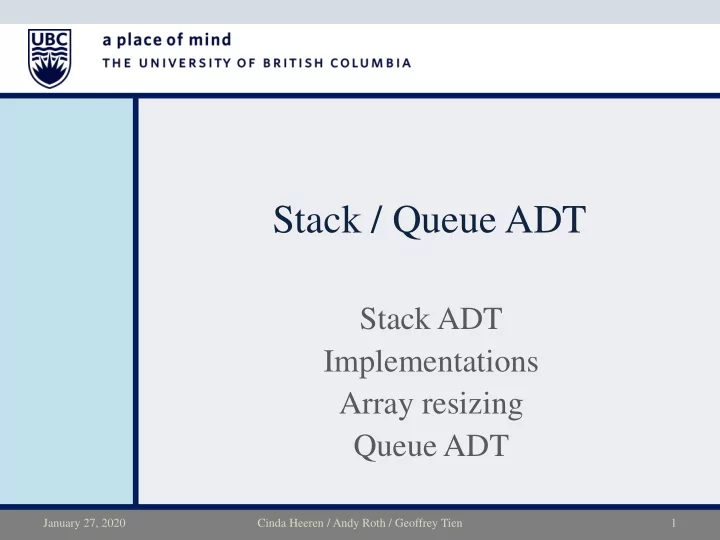 UBC

a place of mind
THE UNIVERSITY OF BRITISH COLUMBIA

Stack / Queue ADT

Stack ADT
Implementations
Array resizing
Queue ADT

January 27, 2020

Cinda Heeren / Andy Roth / Geoffrey Tien

1